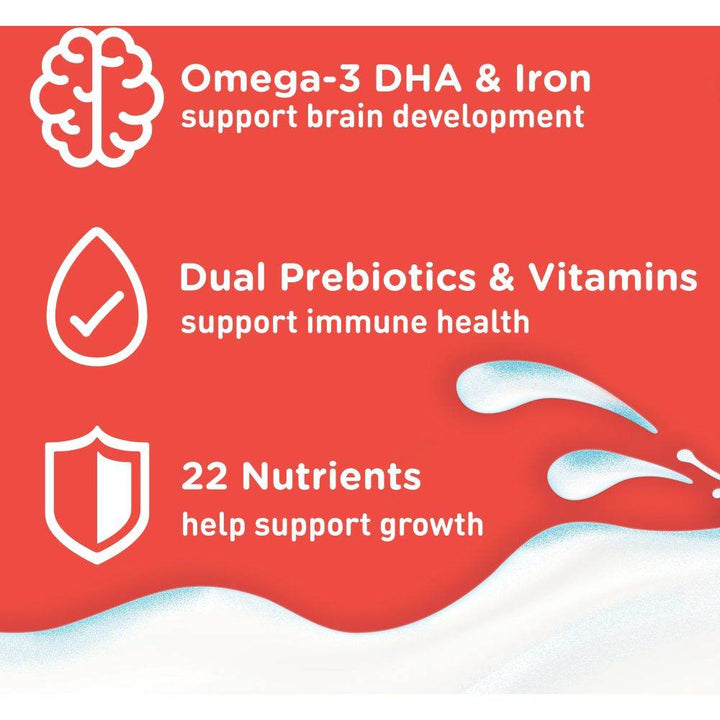 Omega-3 DHA & Iron
support brain development

Dual Prebiotics & Vitamins
support immune health

22 Nutrients
help support growth